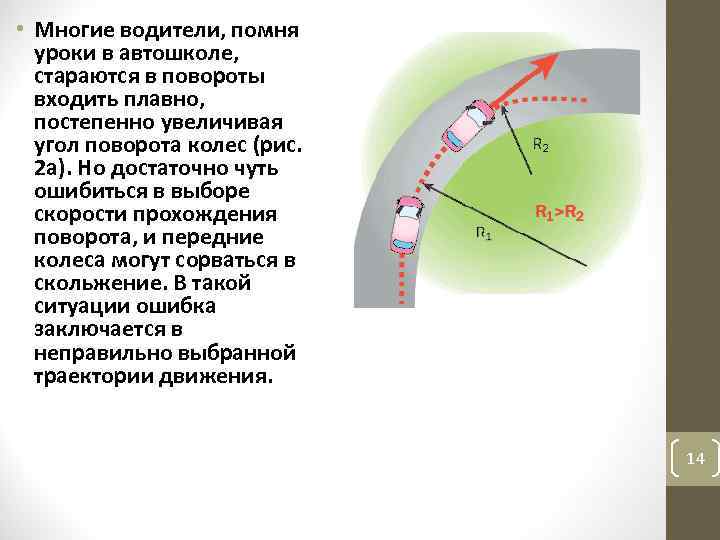 • Многие водители, помня уроки в автошколе, стараются в повороты входить плавно, постепенно увеличивая угол поворота колес (рис. 2а). Но достаточно чуть ошибиться в выборе скорости прохождения поворота, и передние колеса могут сорваться в скольжение. В такой ситуации ошибка заключается в неправильно выбранной траектории движения.

$R_2$

$R_1>R_2$

$R_1$

14